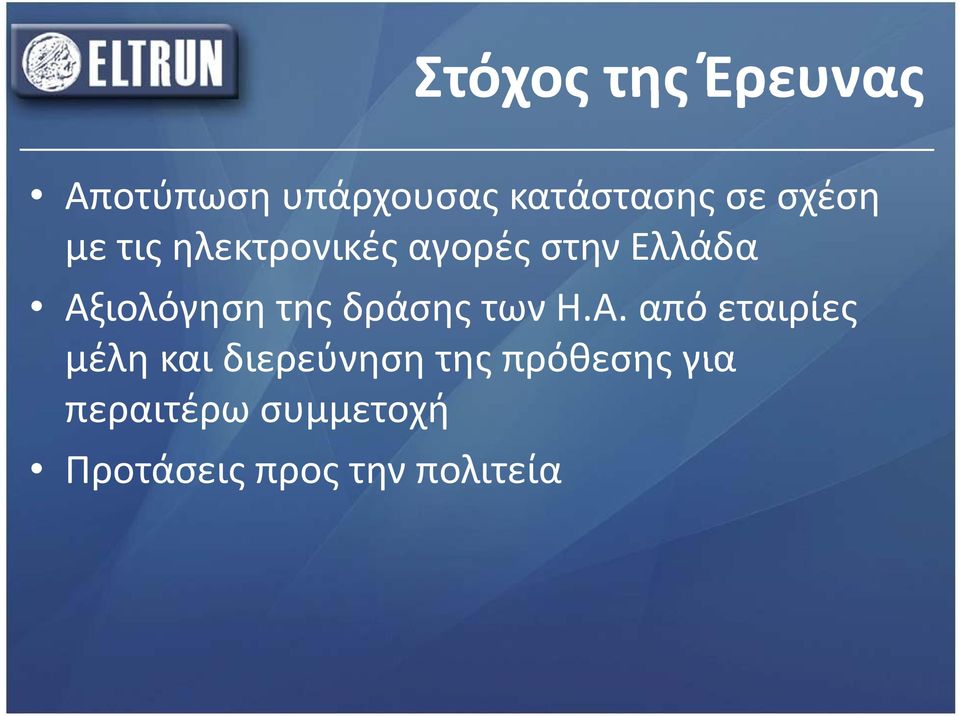 ELTRUN

Στόχος της Έρευνας

• Αποτύπωση υπάρχουσας κατάστασης σε σχέση με τις ηλεκτρονικές αγορές στην Ελλάδα
• Αξιολόγηση της δράσης των Η.Α. από εταιρίες μέλη και διερεύνηση της πρόθεσης για περαιτέρω συμμετοχή
• Προτάσεις προς την πολιτεία